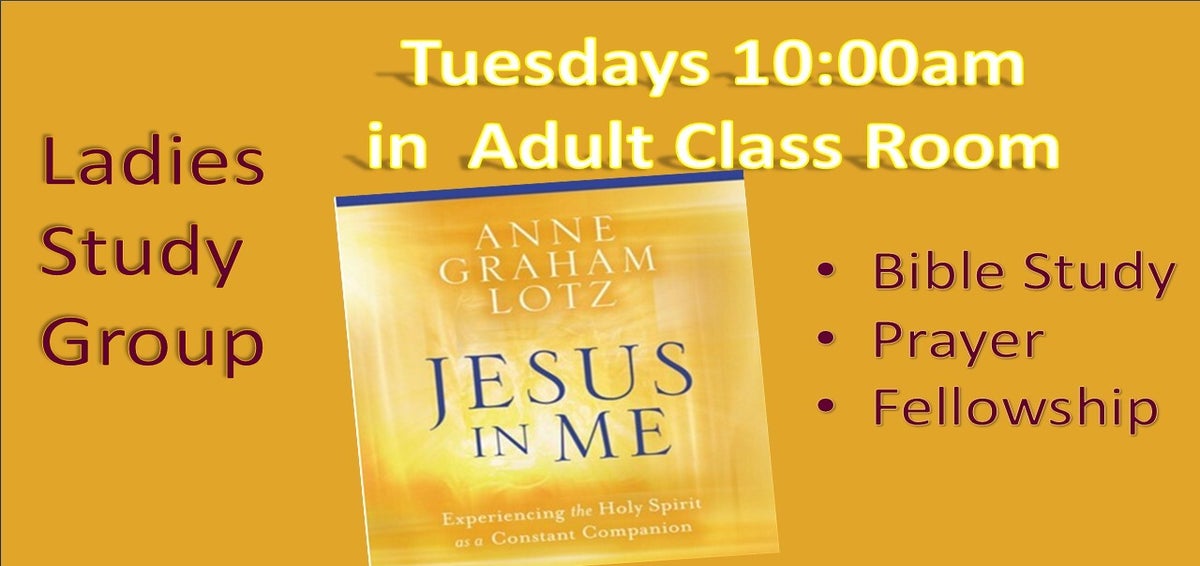 Tuesdays 10:00am
in Adult Class Room

Ladies
Study
Group

ANNE
GRAHAM
LOTZ

JESUS
IN ME

Experiencing the Holy Spirit as a Constant Companion

• Bible Study
• Prayer
• Fellowship